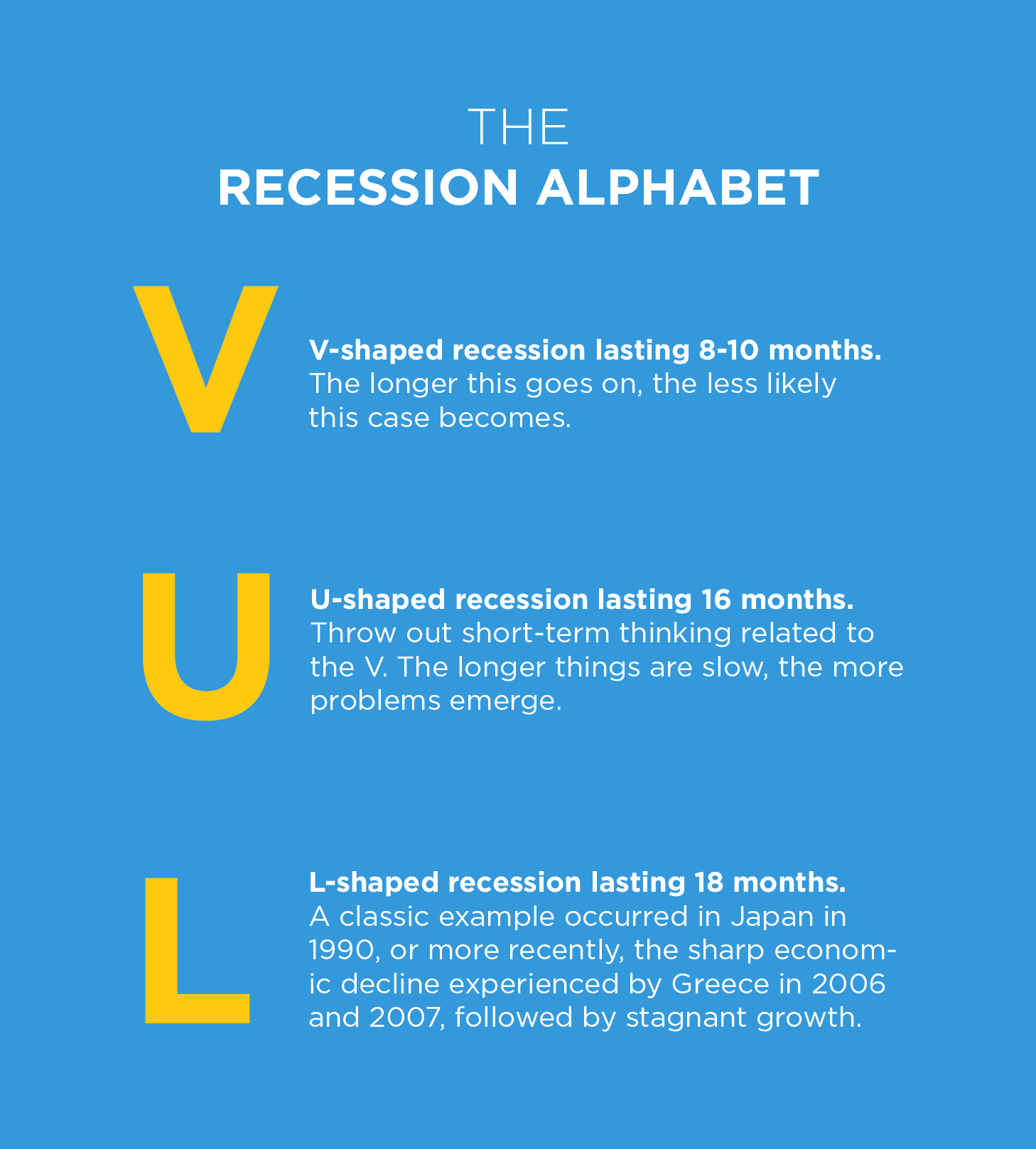 THE
RECESSION ALPHABET

V

V-shaped recession lasting 8-10 months. The longer this goes on, the less likely this case becomes.

U

U-shaped recession lasting 16 months. Throw out short-term thinking related to the V. The longer things are slow, the more problems emerge.

L

L-shaped recession lasting 18 months. A classic example occurred in Japan in 1990, or more recently, the sharp economic decline experienced by Greece in 2006 and 2007, followed by stagnant growth.